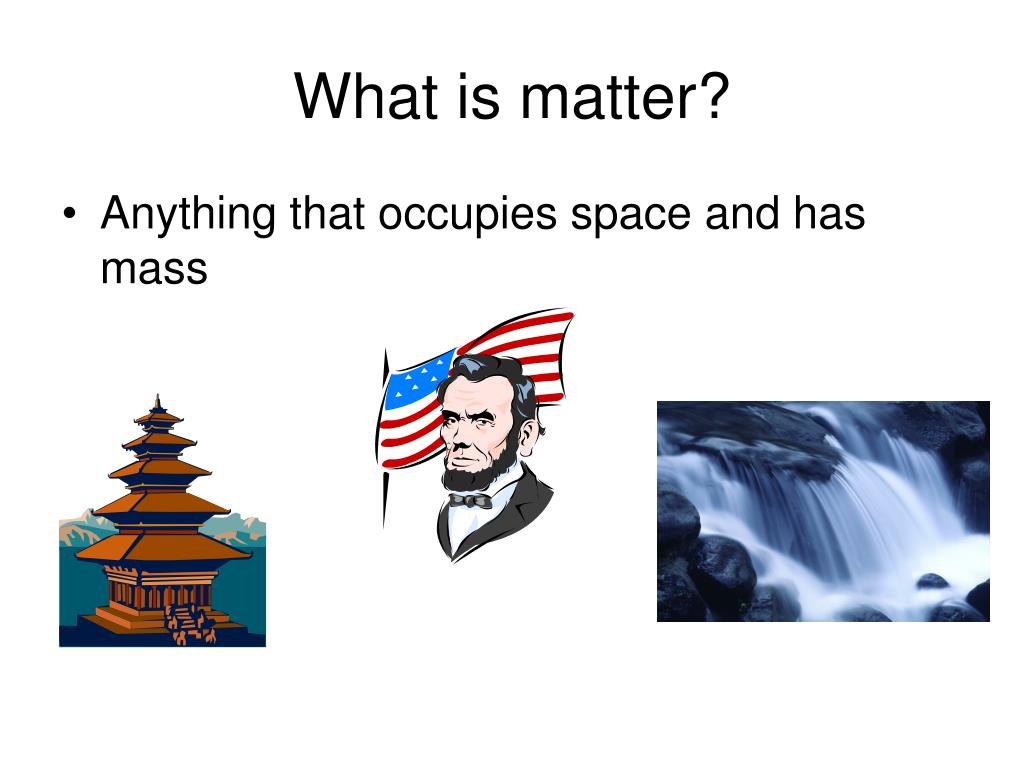 What is matter?

• Anything that occupies space and has mass